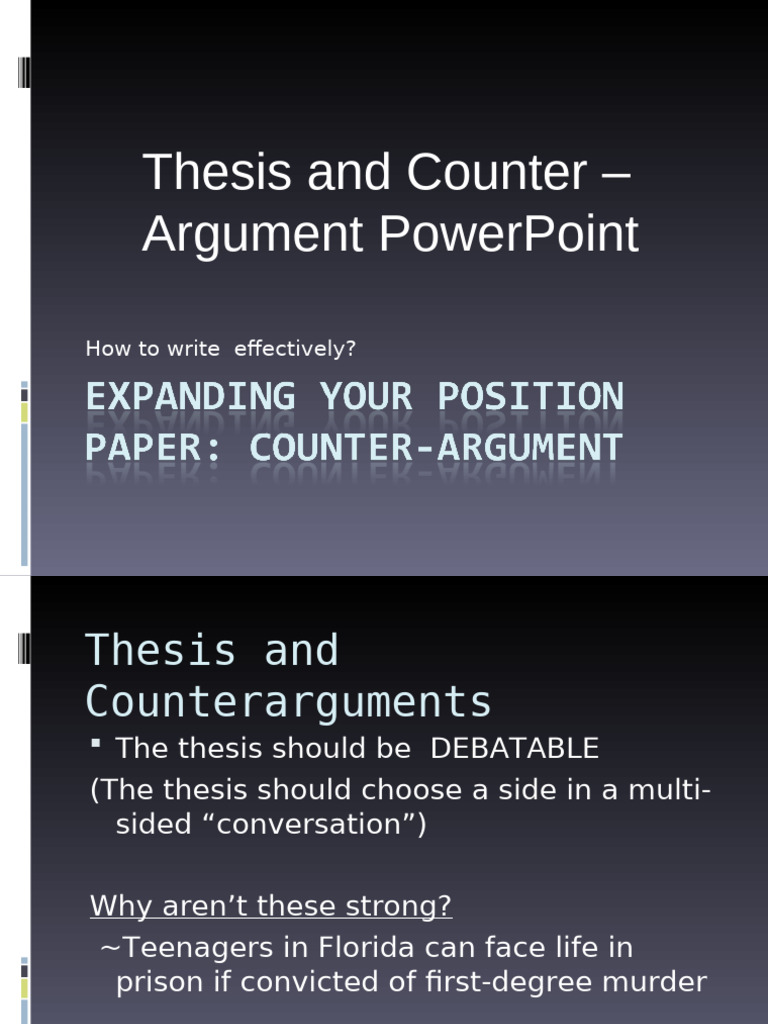 Thesis and Counter – Argument PowerPoint

How to write effectively?

EXPANDING YOUR POSITION PAPER: COUNTER-ARGUMENT

Thesis and Counterarguments

▪ The thesis should be DEBATABLE

(The thesis should choose a side in a multi-sided “conversation”)

Why aren’t these strong?

~Teenagers in Florida can face life in prison if convicted of first-degree murder